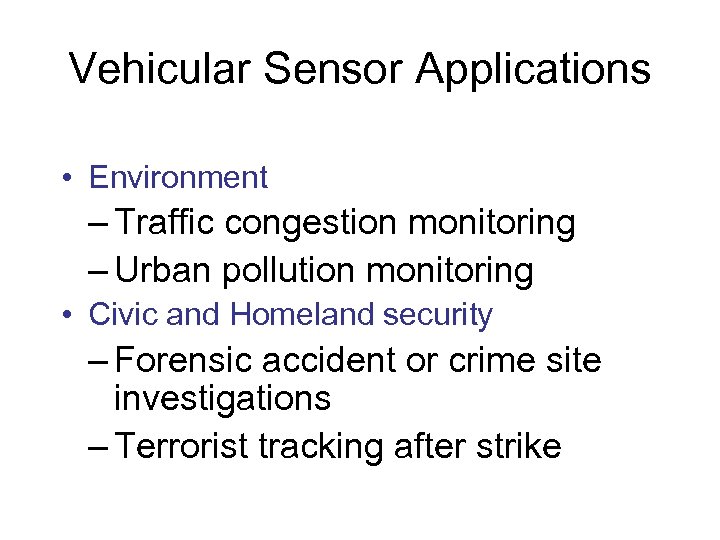 Vehicular Sensor Applications

• Environment
– Traffic congestion monitoring
– Urban pollution monitoring
• Civic and Homeland security
– Forensic accident or crime site investigations
– Terrorist tracking after strike